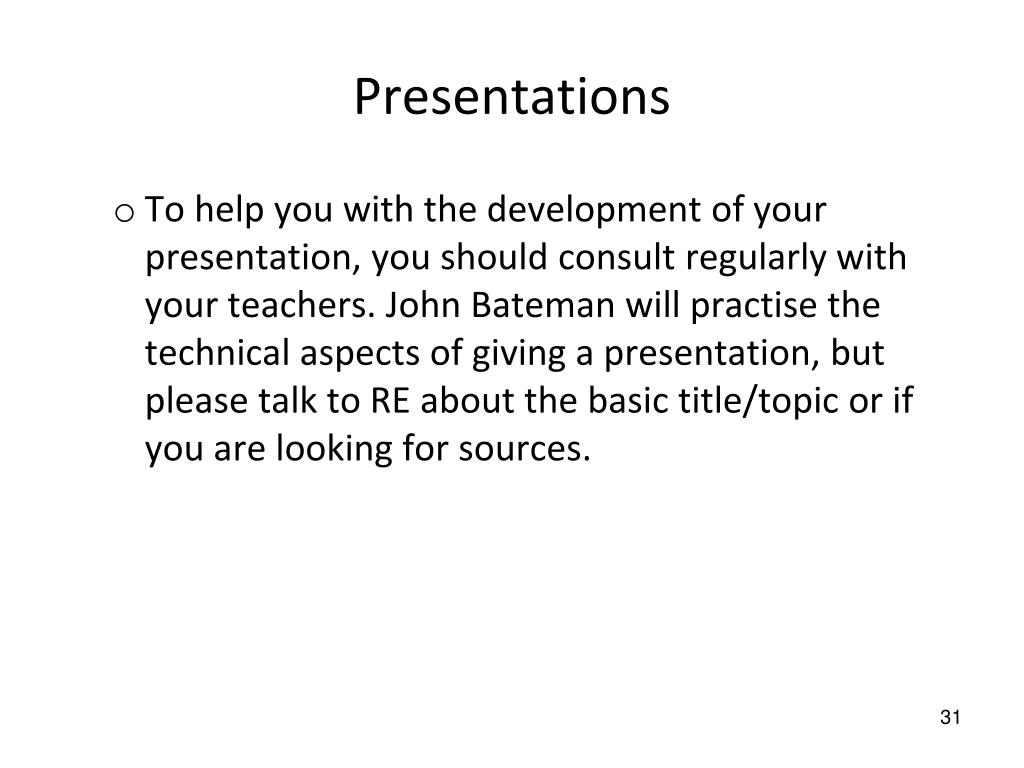 Presentations

o To help you with the development of your presentation, you should consult regularly with your teachers. John Bateman will practise the technical aspects of giving a presentation, but please talk to RE about the basic title/topic or if you are looking for sources.

31